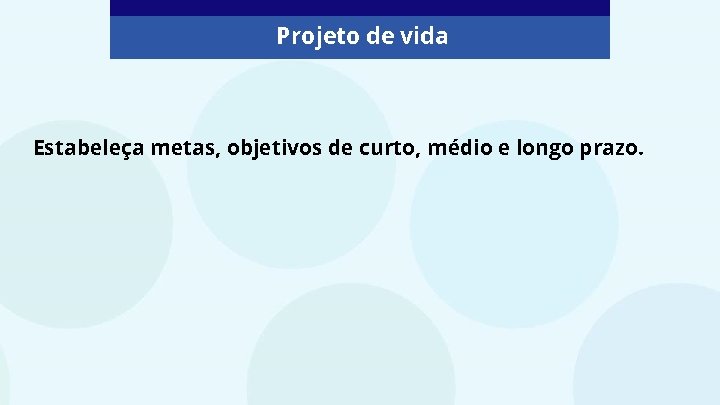 Projeto de vida

Estabeleça metas, objetivos de curto, médio e longo prazo.